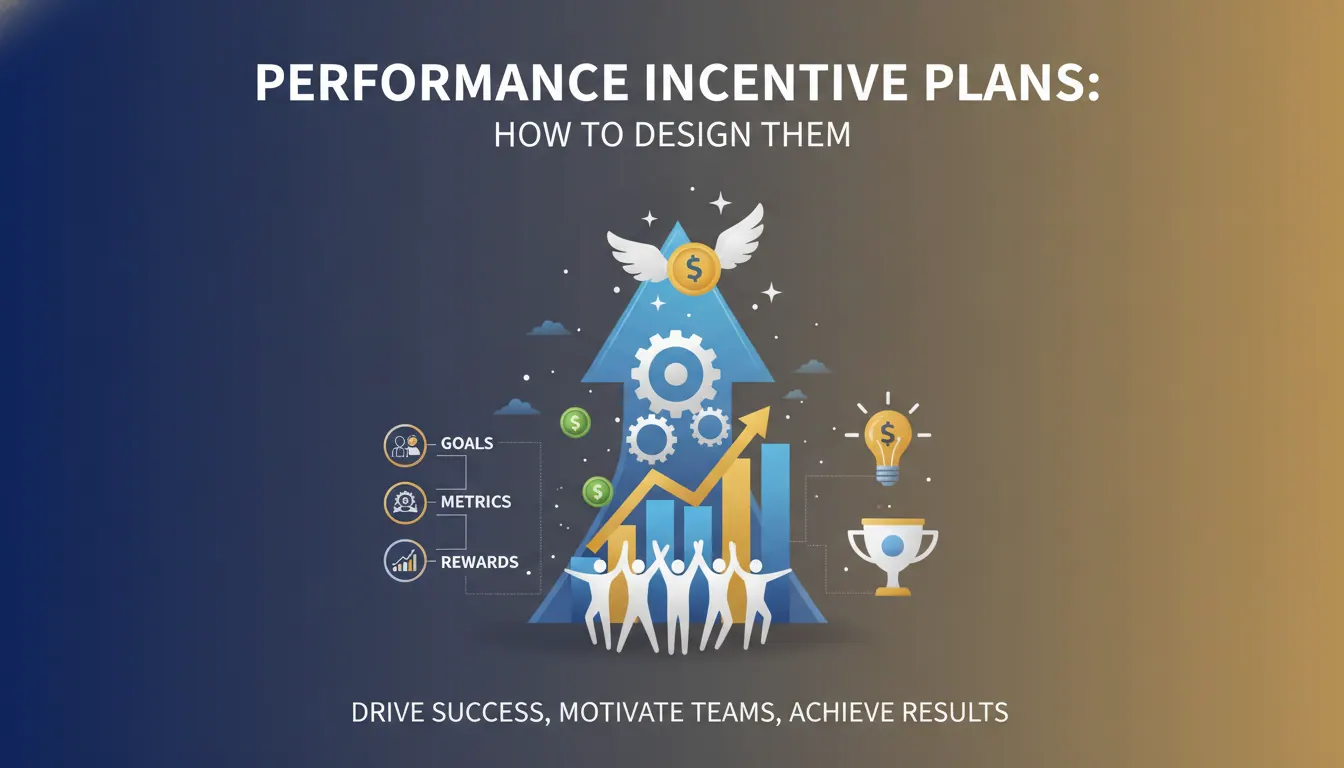 PERFORMANCE INCENTIVE PLANS:
HOW TO DESIGN THEM

GOALS
METRICS
REWARDS

DRIVE SUCCESS, MOTIVATE TEAMS, ACHIEVE RESULTS